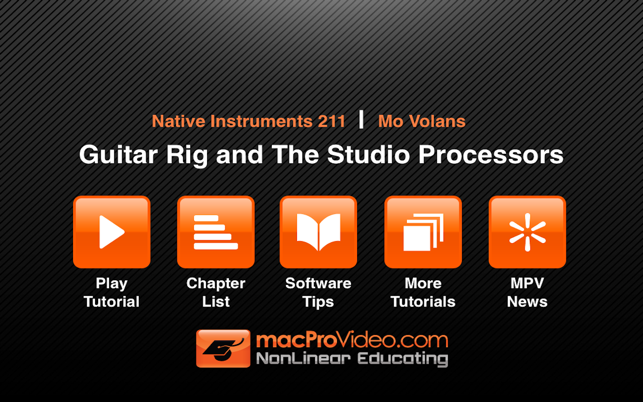 Native Instruments 211 | Mo Volans

Guitar Rig and The Studio Processors

Play Tutorial

Chapter List

Software Tips

More Tutorials

MPV News

macProVideo.com
NonLinear Educating